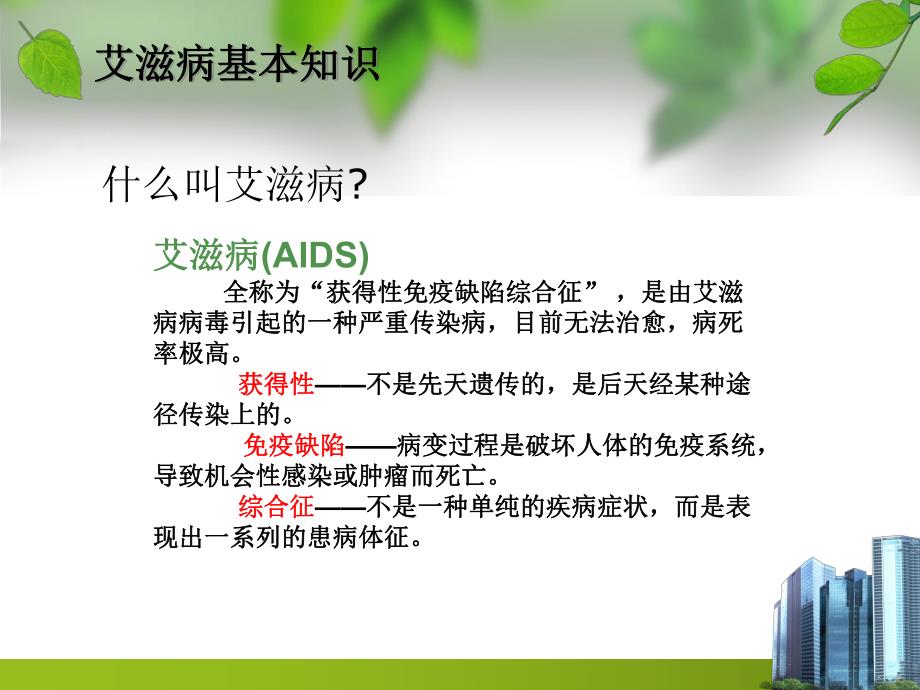 艾滋病基本知识

什么叫艾滋病?

艾滋病(AIDS)

全称为“获得性免疫缺陷综合征”，是由艾滋病病毒引起的一种严重传染病，目前无法治愈，病死率极高。

获得性——不是先天遗传的，是后天经某种途径传染上的。

免疫缺陷——病变过程是破坏人体的免疫系统，导致机会性感染或肿瘤而死亡。

综合征——不是一种单纯的疾病症状，而是表现出一系列的患病体征。